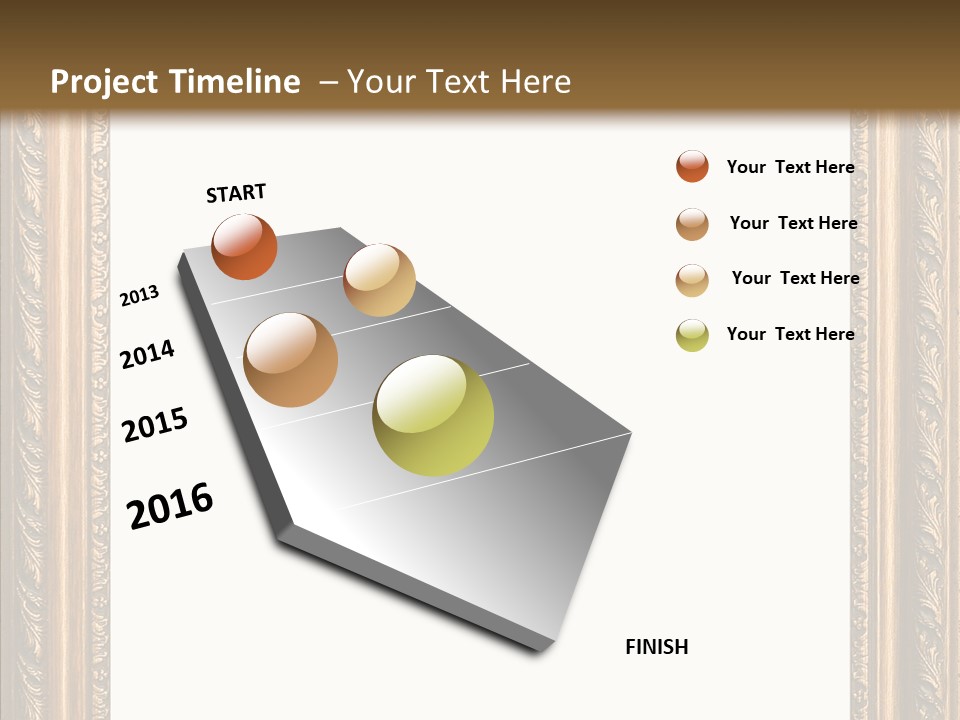 Project Timeline – Your Text Here

START

2013

2014

2015

2016

FINISH

Your Text Here

Your Text Here

Your Text Here

Your Text Here